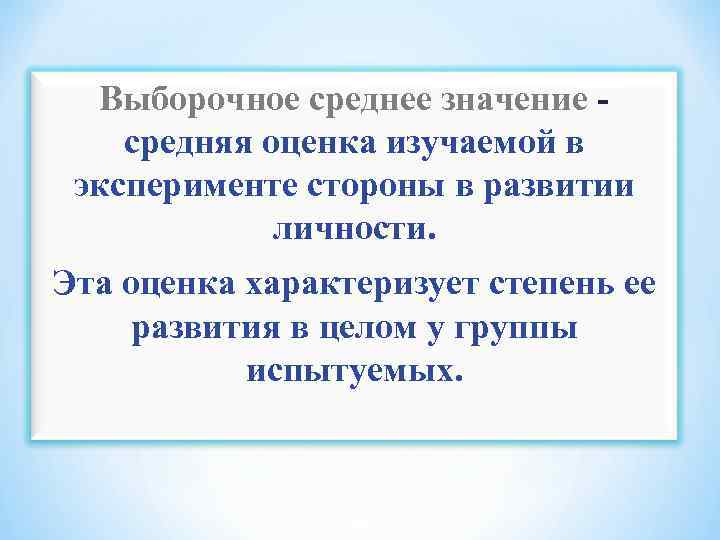 Выборочное среднее значение - средняя оценка изучаемой в эксперименте стороны в развитии личности.

Эта оценка характеризует степень ее развития в целом у группы испытуемых.